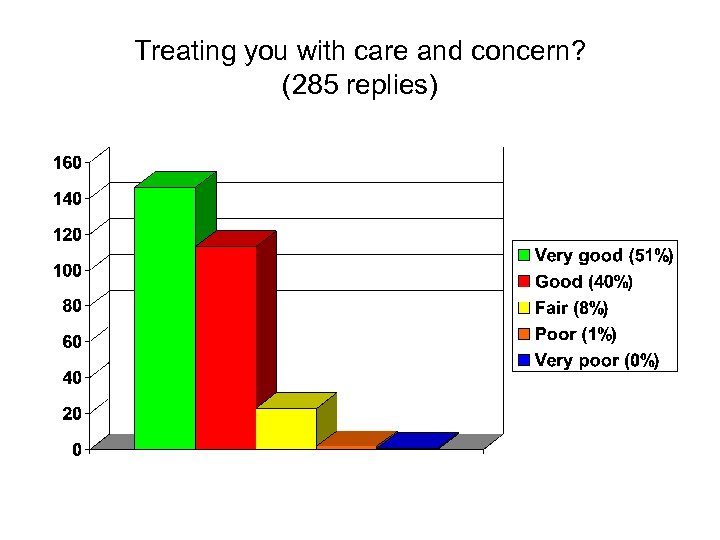 Treating you with care and concern?
(285 replies)

160
140
120
100
80
60
40
20
0

Very good (51%)
Good (40%)
Fair (8%)
Poor (1%)
Very poor (0%)